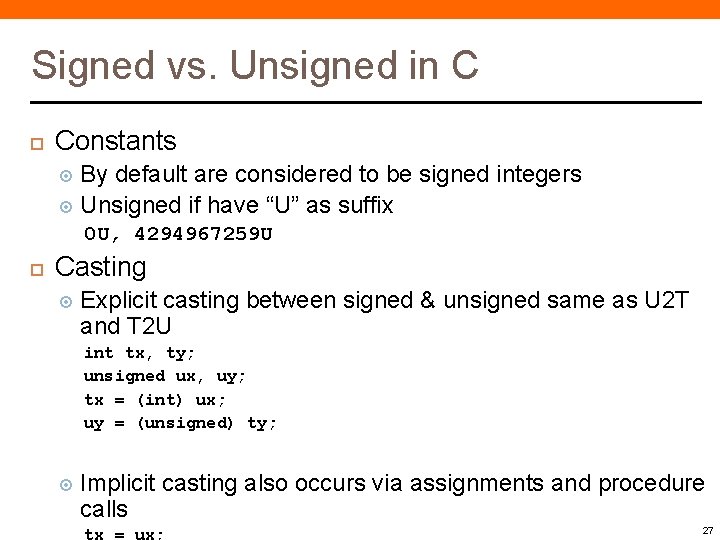 Signed vs. Unsigned in C

Constants

By default are considered to be signed integers

Unsigned if have “U” as suffix

0U, 4294967259U

Casting

Explicit casting between signed & unsigned same as U2T and T2U

int tx, ty;
unsigned ux, uy;
tx = (int) ux;
uy = (unsigned) ty;

Implicit casting also occurs via assignments and procedure calls

tx = ux;

27